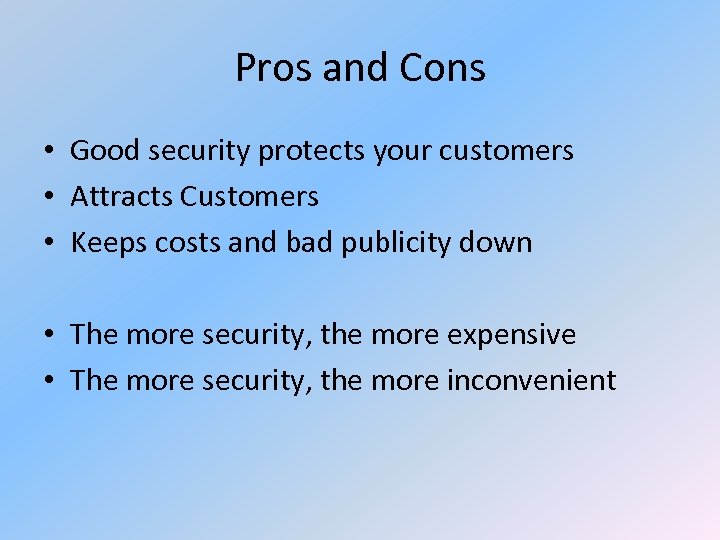 Pros and Cons

• Good security protects your customers
• Attracts Customers
• Keeps costs and bad publicity down

• The more security, the more expensive
• The more security, the more inconvenient